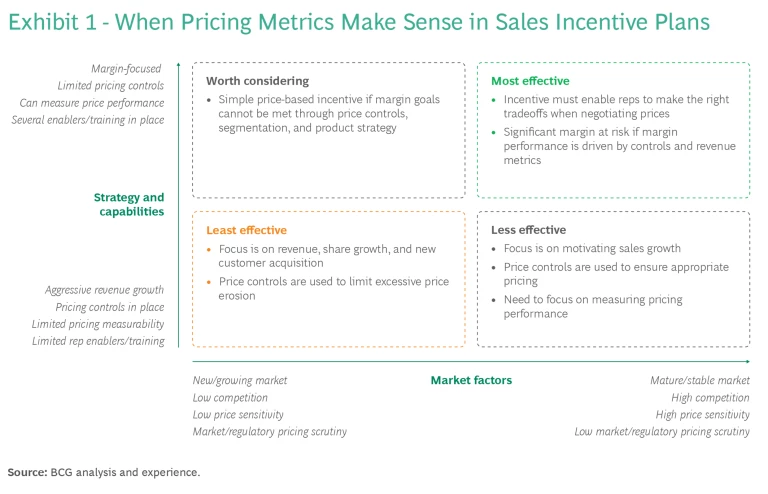 Exhibit 1 - When Pricing Metrics Make Sense in Sales Incentive Plans

Margin-focused
Limited pricing controls
Can measure price performance
Several enablers/training in place

Strategy and capabilities

Aggressive revenue growth
Pricing controls in place
Limited pricing measurability
Limited rep enablers/training

Worth considering
• Simple price-based incentive if margin goals cannot be met through price controls, segmentation, and product strategy

Most effective
• Incentive must enable reps to make the right tradeoffs when negotiating prices
• Significant margin at risk if margin performance is driven by controls and revenue metrics

Least effective
• Focus is on revenue, share growth, and new customer acquisition
• Price controls are used to limit excessive price erosion

Less effective
• Focus is on motivating sales growth
• Price controls are used to ensure appropriate pricing
• Need to focus on measuring pricing performance

New/growing market
Low competition
Low price sensitivity
Market/regulatory pricing scrutiny

Market factors

Mature/stable market
High competition
High price sensitivity
Low market/regulatory pricing scrutiny

Source: BCG analysis and experience.